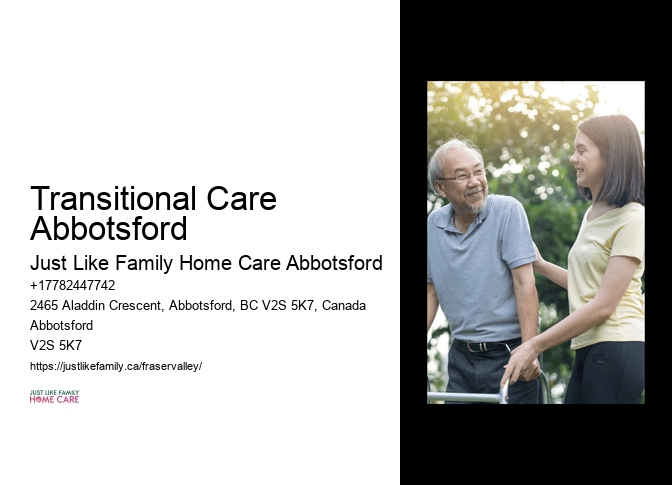 Transitional Care Abbotsford

Just Like Family Home Care Abbotsford

+17782447742

2465 Aladdin Crescent, Abbotsford, BC V2S 5K7, Canada

Abbotsford

V2S 5K7

https://justlikefamily.ca/fraservalley/

JUST LIKE FAMILY
HOME CARE